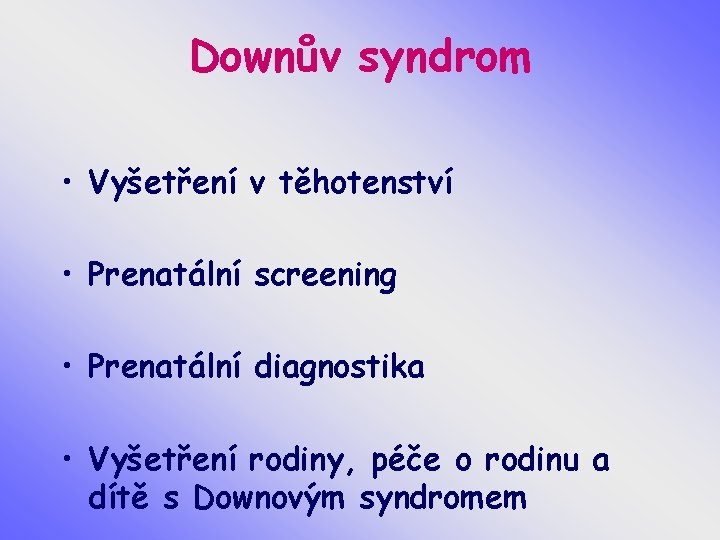 Downův syndrom

• Vyšetření v těhotenství

• Prenatální screening

• Prenatální diagnostika

• Vyšetření rodiny, péče o rodinu a dítě s Downovým syndromem